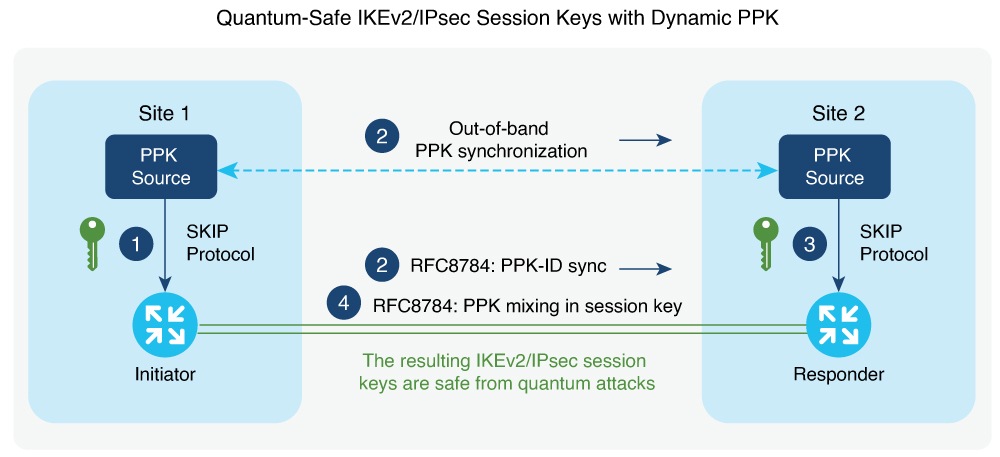 Quantum-Safe IKEv2/IPsec Session Keys with Dynamic PPK

Site 1

PPK Source

1

SKIP Protocol

Initiator

2 Out-of-band PPK synchronization

2 RFC8784: PPK-ID sync

4 RFC8784: PPK mixing in session key

The resulting IKEv2/IPsec session keys are safe from quantum attacks

Site 2

PPK Source

3

SKIP Protocol

Responder